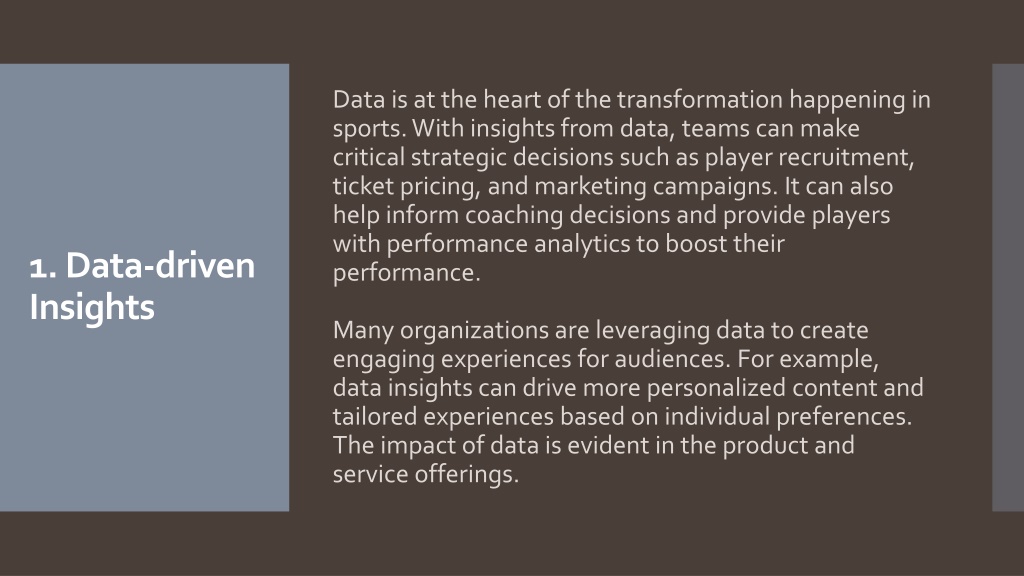 1. Data-driven Insights

Data is at the heart of the transformation happening in sports. With insights from data, teams can make critical strategic decisions such as player recruitment, ticket pricing, and marketing campaigns. It can also help inform coaching decisions and provide players with performance analytics to boost their performance.

Many organizations are leveraging data to create engaging experiences for audiences. For example, data insights can drive more personalized content and tailored experiences based on individual preferences. The impact of data is evident in the product and service offerings.